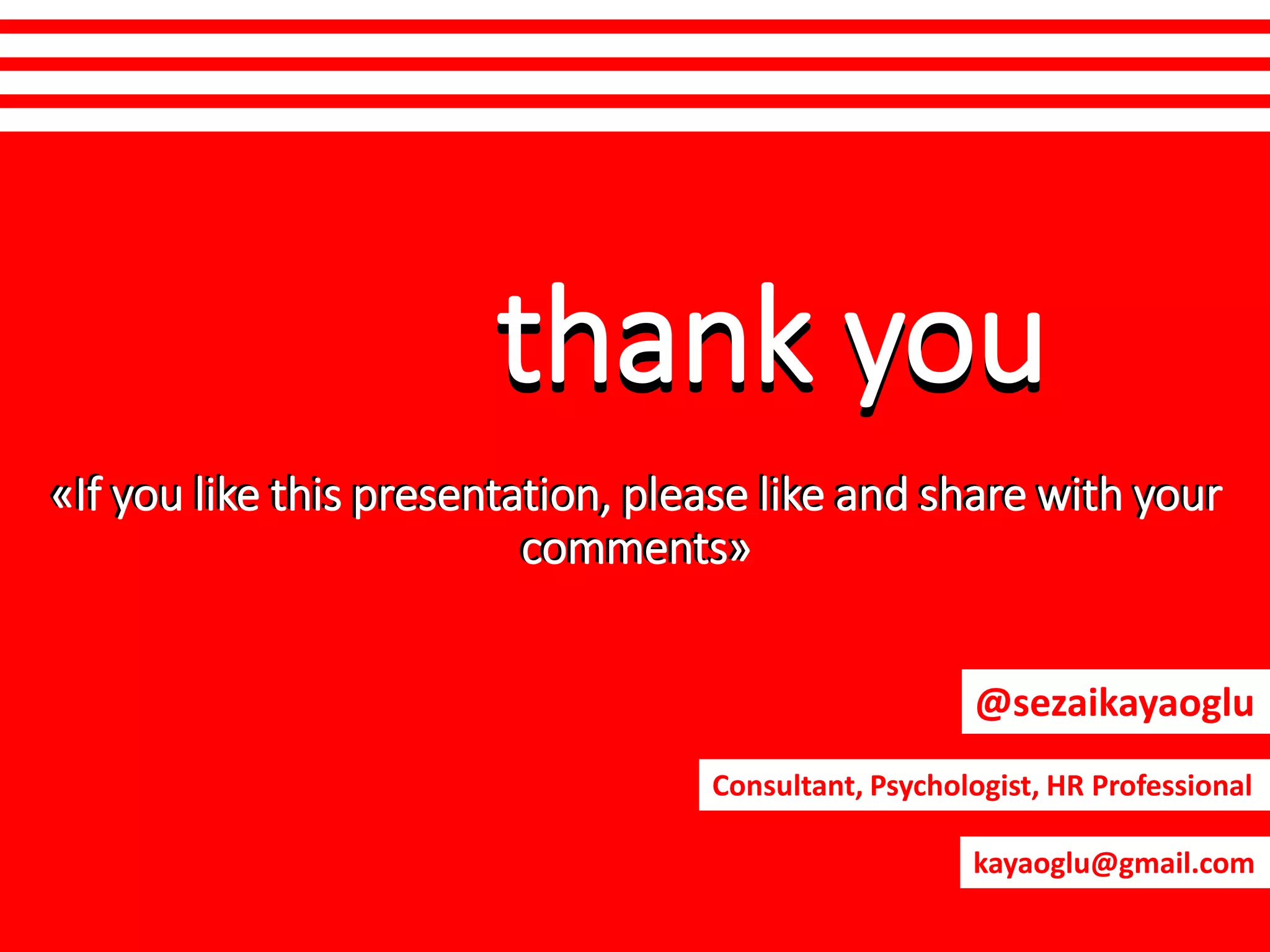 thank you

«If you like this presentation, please like and share with your comments»

@sezaikayaoglu

Consultant, Psychologist, HR Professional

kayaoglu@gmail.com